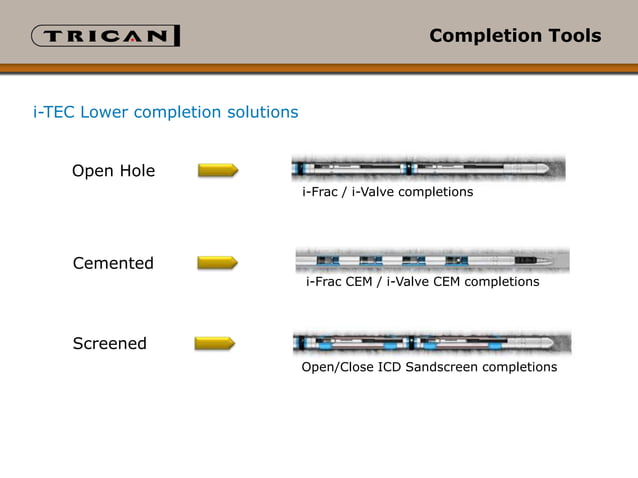 TRICAN

Completion Tools

i-TEC Lower completion solutions

Open Hole

i-Frac / i-Valve completions

Cemented

i-Frac CEM / i-Valve CEM completions

Screened

Open/Close ICD Sandscreen completions